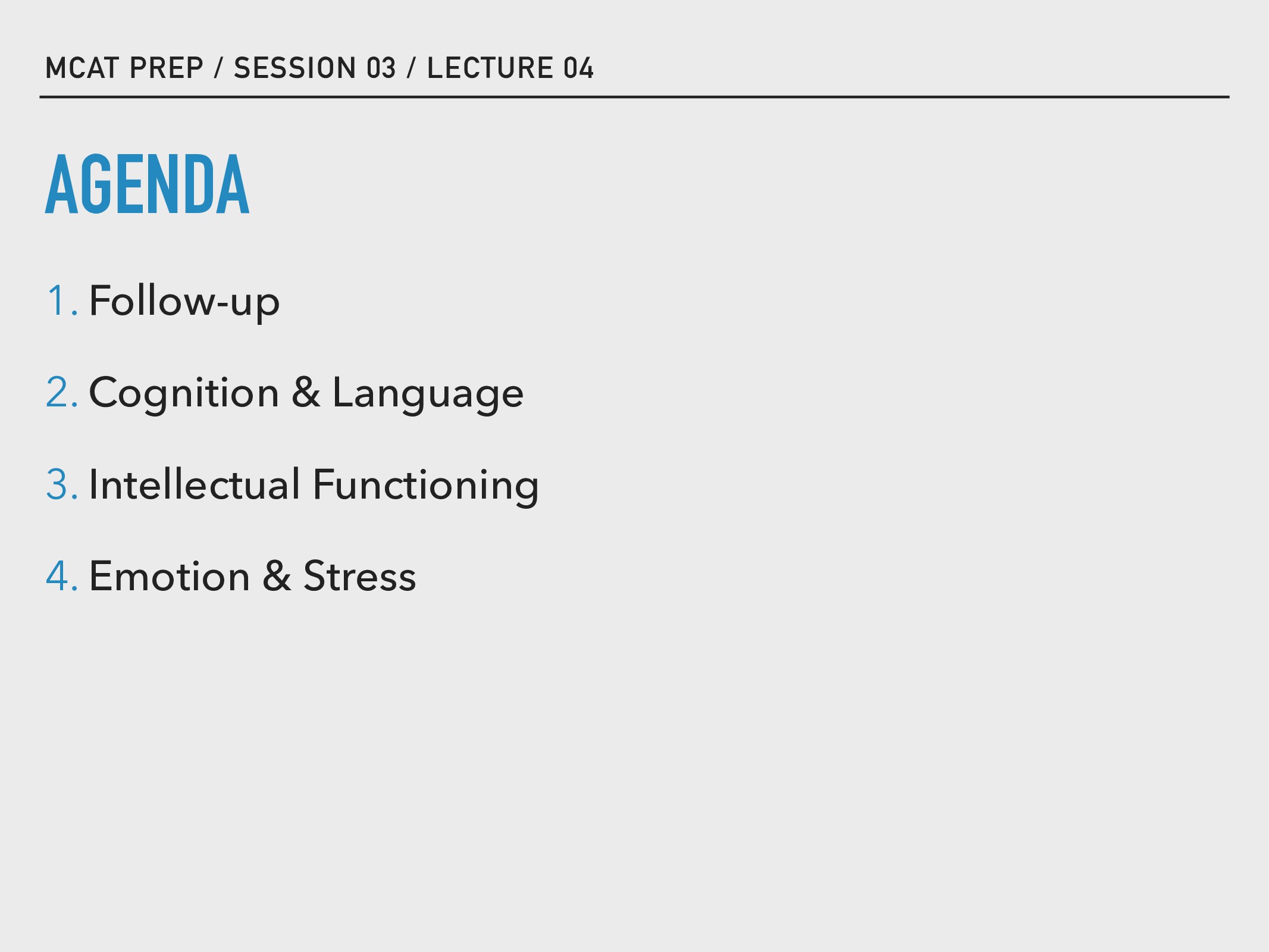 MCAT PREP / SESSION 03 / LECTURE 04

AGENDA

1. Follow-up
2. Cognition & Language
3. Intellectual Functioning
4. Emotion & Stress